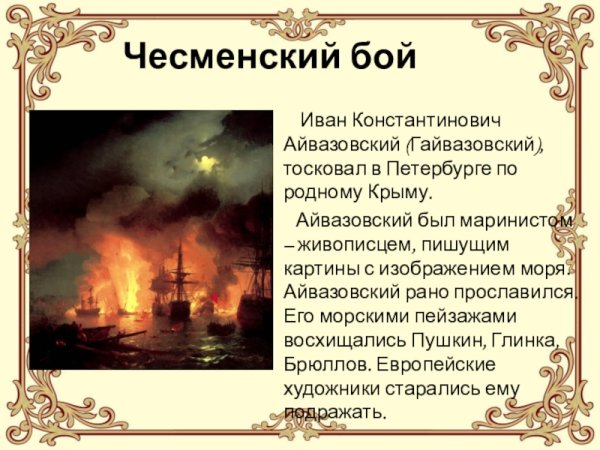 Чесменский бой

Иван Константинович Айвазовский (Гайвазовский), тосковал в Петербурге по родному Крыму.

Айвазовский был маринистом – живописцем, пишущим картины с изображением моря. Айвазовский рано прославился. Его морскими пейзажами восхищались Пушкин, Глинка, Брюллов. Европейские художники старались ему подражать.